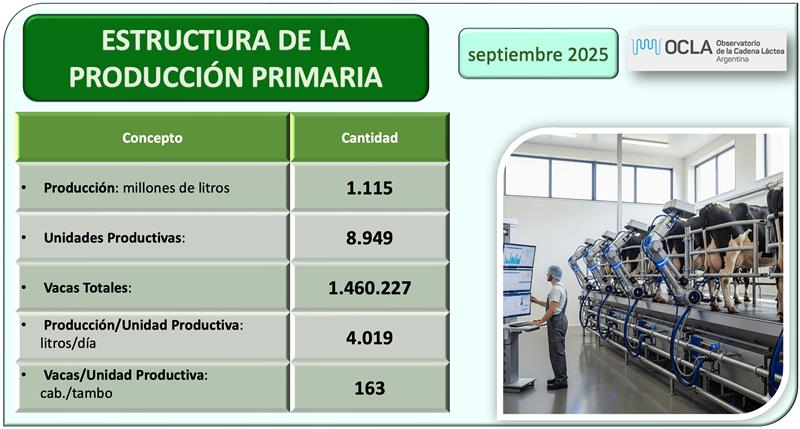 ESTRUCTURA DE LA PRODUCCIÓN PRIMARIA

septiembre 2025

OCLA Observatorio de la Cadena Láctea Argentina

| Concepto | Cantidad |
|---|---|
| • Producción: millones de litros | 1.115 |
| • Unidades Productivas: | 8.949 |
| • Vacas Totales: | 1.460.227 |
| • Producción/Unidad Productiva: litros/día | 4.019 |
| • Vacas/Unidad Productiva: cab./tambo | 163 |